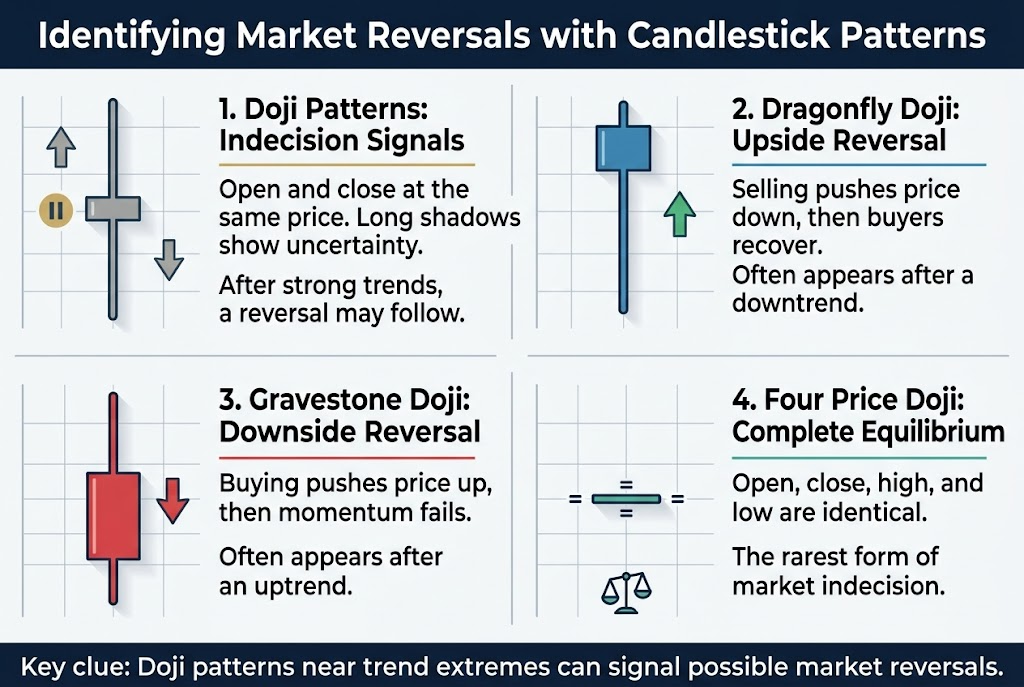 Identifying Market Reversals with Candlestick Patterns

1. Doji Patterns: Indecision Signals

Open and close at the same price. Long shadows show uncertainty.

After strong trends, a reversal may follow.

2. Dragonfly Doji: Upside Reversal

Selling pushes price down, then buyers recover.

Often appears after a downtrend.

3. Gravestone Doji: Downside Reversal

Buying pushes price up, then momentum fails.

Often appears after an uptrend.

4. Four Price Doji: Complete Equilibrium

= = = =

Open, close, high, and low are identical.

The rarest form of market indecision.

Key clue: Doji patterns near trend extremes can signal possible market reversals.